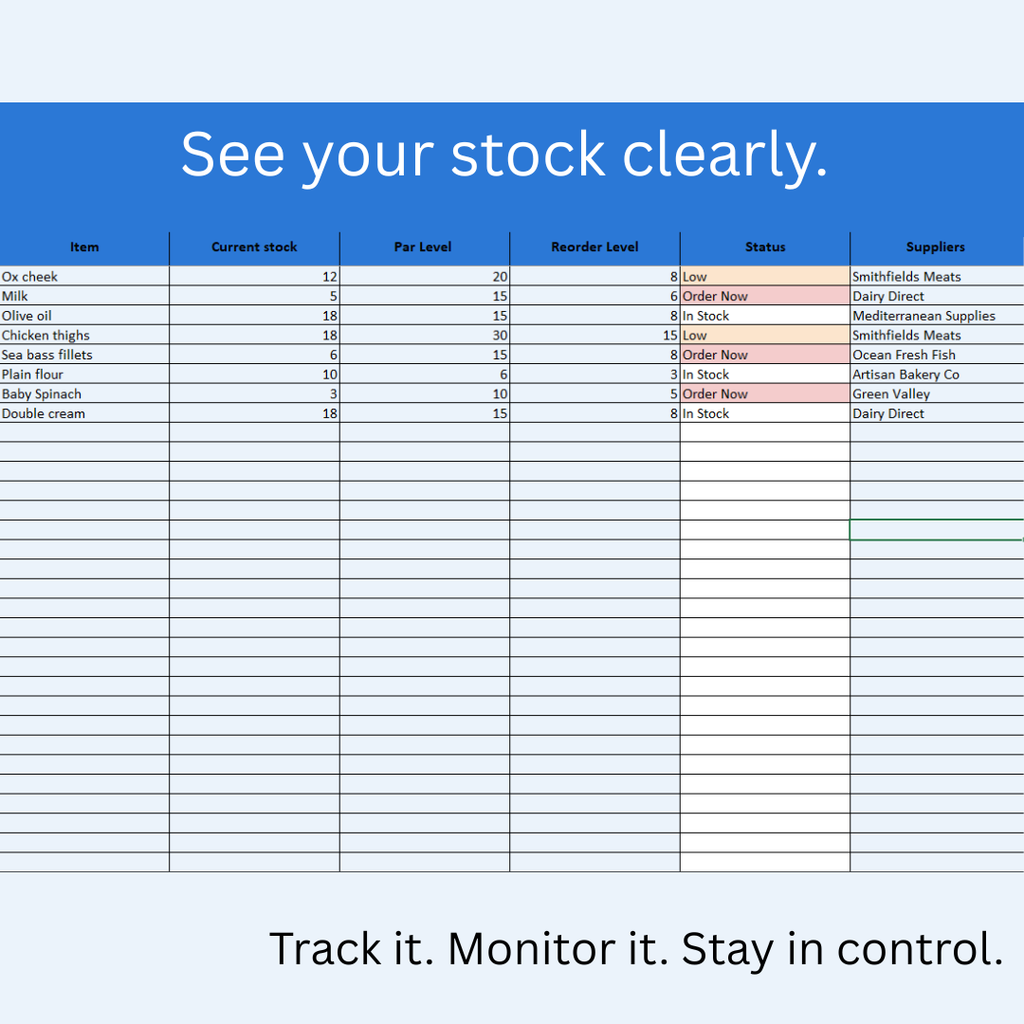 See your stock clearly.

| Item | Current stock | Par Level | Reorder Level | Status | Suppliers |
|---|---|---|---|---|---|
| Ox cheek | 12 | 20 | 8 | Low | Smithfields Meats |
| Milk | 5 | 15 | 6 | Order Now | Dairy Direct |
| Olive oil | 18 | 15 | 8 | In Stock | Mediterranean Supplies |
| Chicken thighs | 18 | 30 | 15 | Low | Smithfields Meats |
| Sea bass fillets | 6 | 15 | 8 | Order Now | Ocean Fresh Fish |
| Plain flour | 10 | 6 | 3 | In Stock | Artisan Bakery Co |
| Baby Spinach | 3 | 10 | 5 | Order Now | Green Valley |
| Double cream | 18 | 15 | 8 | In Stock | Dairy Direct |

Track it. Monitor it. Stay in control.